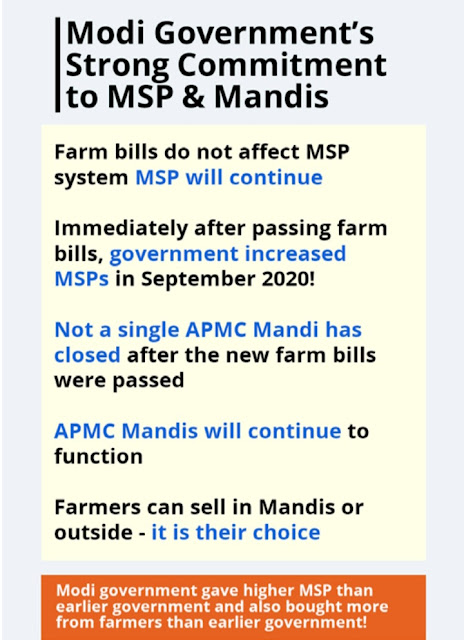 Modi Government's Strong Commitment to MSP & Mandis

Farm bills do not affect MSP system MSP will continue

Immediately after passing farm bills, government increased MSPs in September 2020!

Not a single APMC Mandi has closed after the new farm bills were passed

APMC Mandis will continue to function

Farmers can sell in Mandis or outside - it is their choice

Modi government gave higher MSP than earlier government and also bought more from farmers than earlier government!